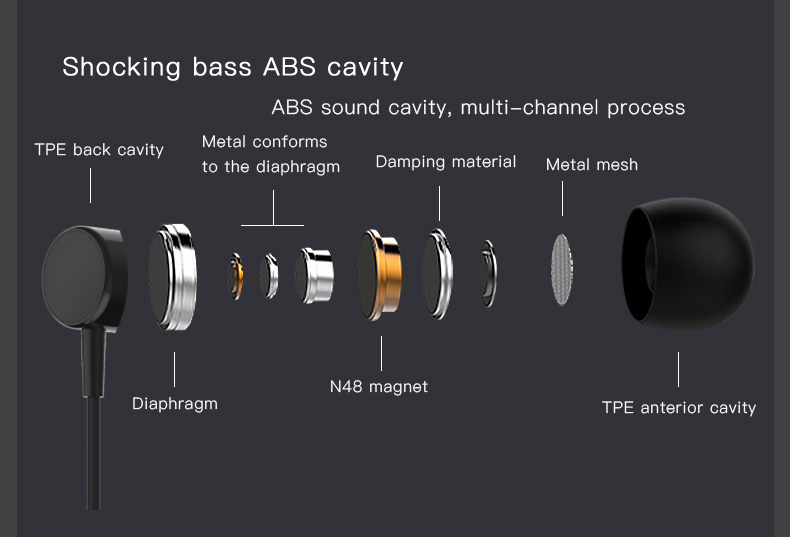 Shocking bass ABS cavity

ABS sound cavity, multi-channel process

TPE back cavity

Metal conforms to the diaphragm

Damping material

Metal mesh

Diaphragm

N48 magnet

TPE anterior cavity